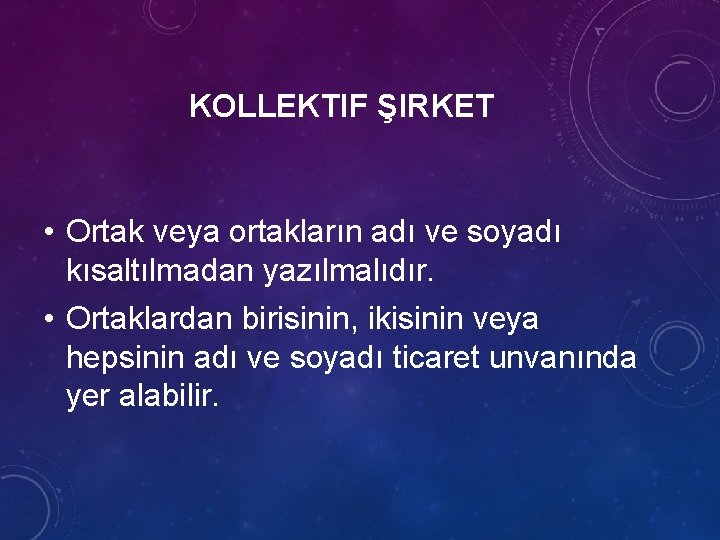 KOLLEKTIF ŞIRKET

• Ortak veya ortakların adı ve soyadı kısaltılmadan yazılmalıdır.

• Ortaklardan birisinin, ikisinin veya hepsinin adı ve soyadı ticaret unvanında yer alabilir.